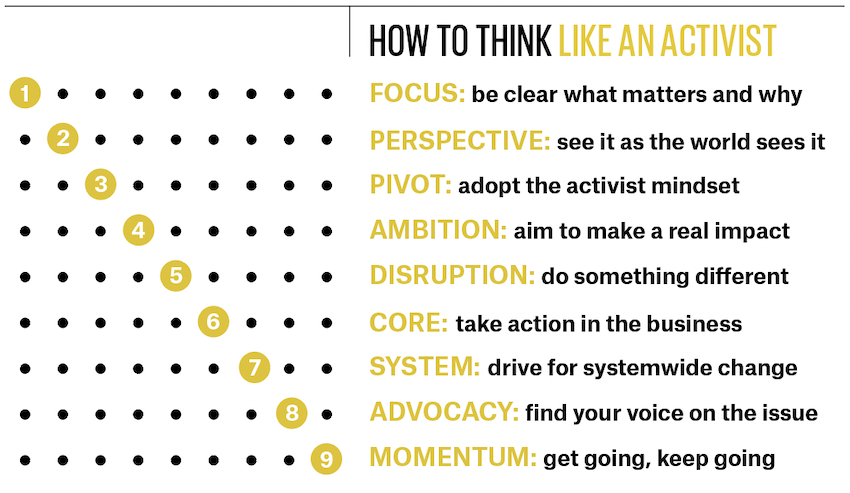 HOW TO THINK LIKE AN ACTIVIST

1 FOCUS: be clear what matters and why

2 PERSPECTIVE: see it as the world sees it

3 PIVOT: adopt the activist mindset

4 AMBITION: aim to make a real impact

5 DISRUPTION: do something different

6 CORE: take action in the business

7 SYSTEM: drive for systemwide change

8 ADVOCACY: find your voice on the issue

9 MOMENTUM: get going, keep going